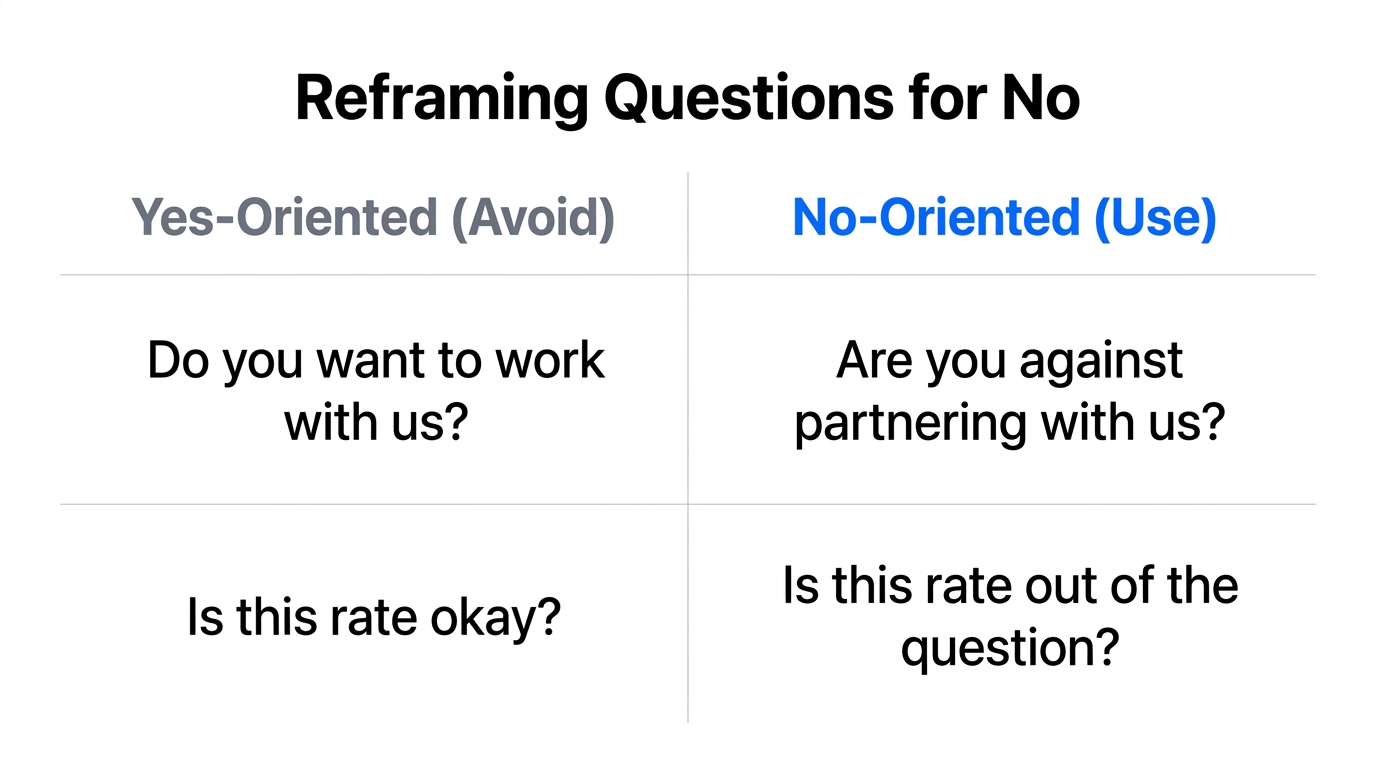 Reframing Questions for No

| Yes-Oriented (Avoid) | No-Oriented (Use) |
|---|---|
| Do you want to work with us? | Are you against partnering with us? |
| Is this rate okay? | Is this rate out of the question? |